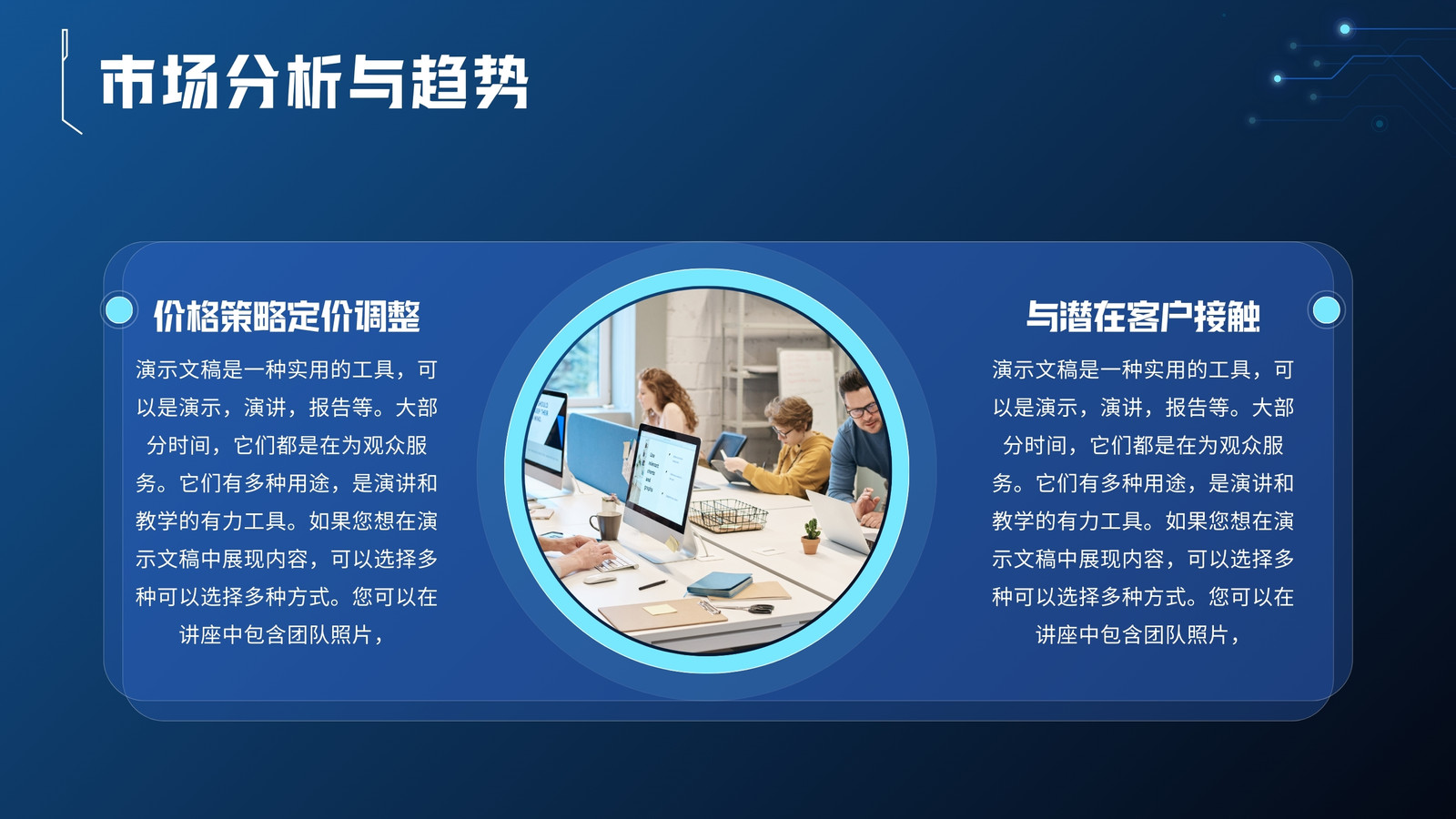 市场分析与趋势

价格策略定价调整

演示文稿是一种实用的工具，可以是演示，演讲，报告等。大部分时间，它们都是在为观众服务。它们有多种用途，是演讲和教学的有力工具。如果您想在演示文稿中展现内容，可以选择多种可以选择多种方式。您可以在讲座中包含团队照片，

与潜在客户接触

演示文稿是一种实用的工具，可以是演示，演讲，报告等。大部分时间，它们都是在为观众服务。它们有多种用途，是演讲和教学的有力工具。如果您想在演示文稿中展现内容，可以选择多种可以选择多种方式。您可以在讲座中包含团队照片，